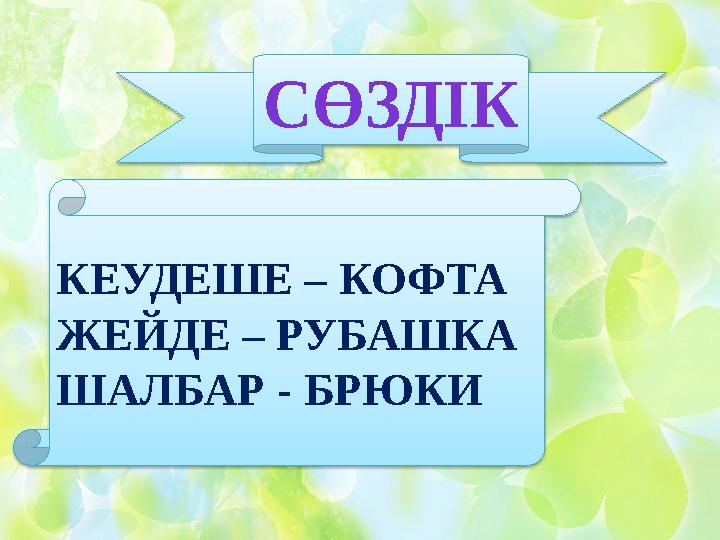 СӨЗДІК

КЕУДЕШЕ – КОФТА
ЖЕЙДЕ – РУБАШКА
ШАЛБАР - БРЮКИ